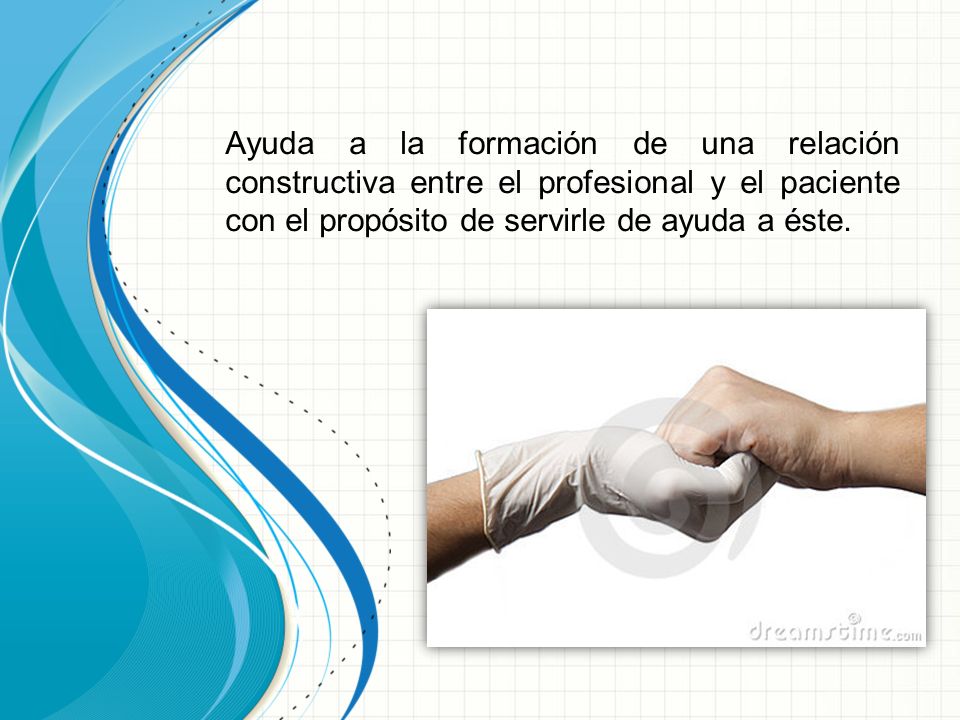 Ayuda a la formación de una relación constructiva entre el profesional y el paciente con el propósito de servirle de ayuda a éste.

dreamstime.com